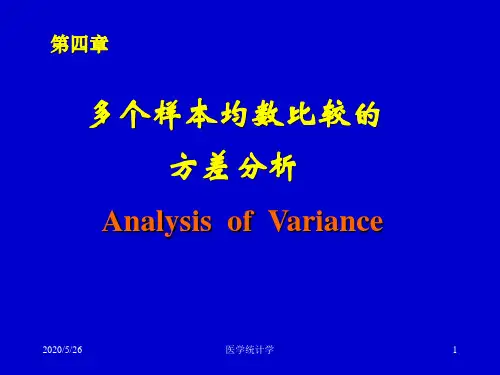 第四章

多个样本均数比较的

方差分析

Analysis of Variance

2020/5/26 医学统计学 1